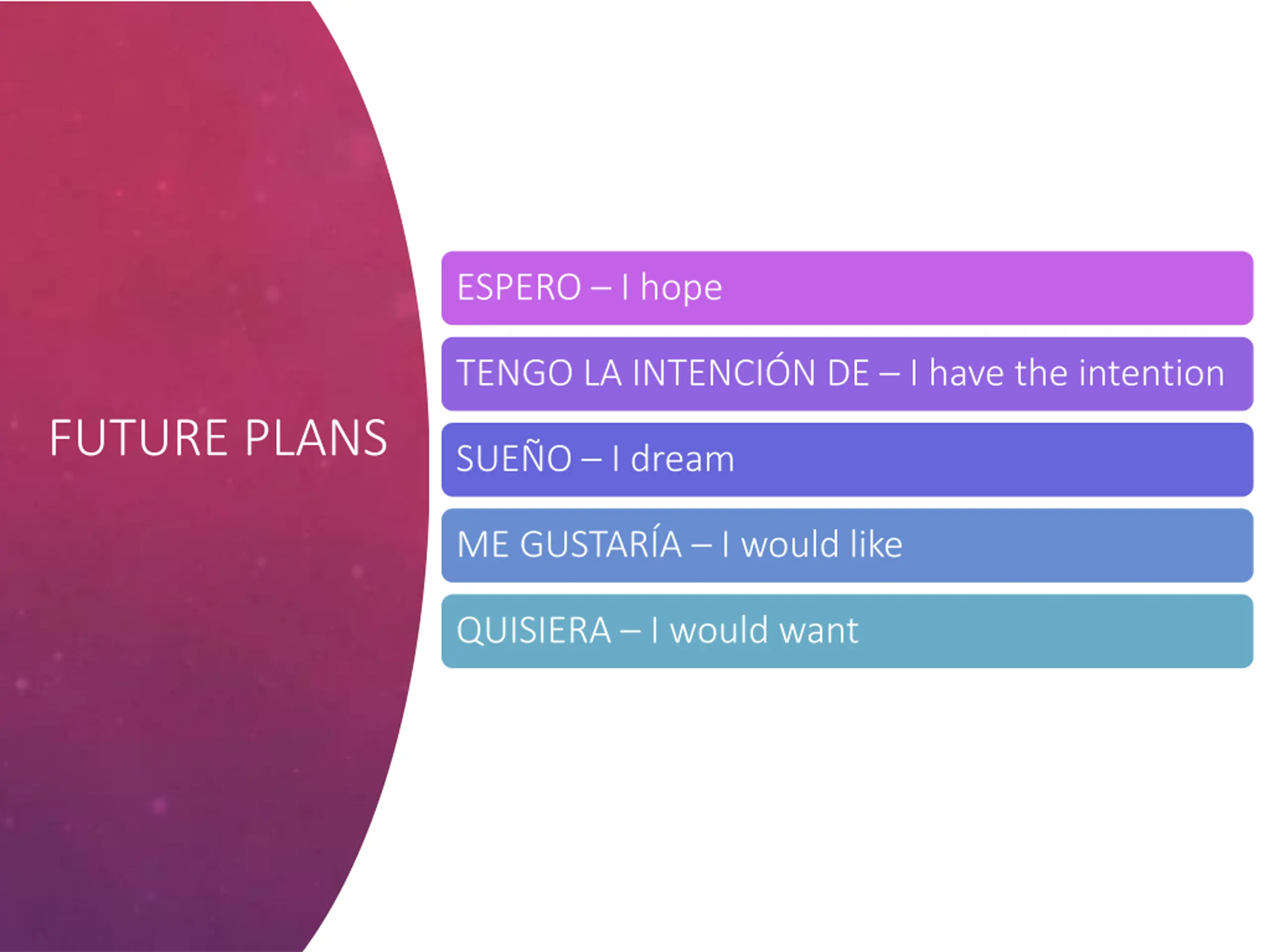 FUTURE PLANS

ESPERO – I hope

TENGO LA INTENCIÓN DE – I have the intention

SUEÑO – I dream

ME GUSTARÍA – I would like

QUISIERA – I would want